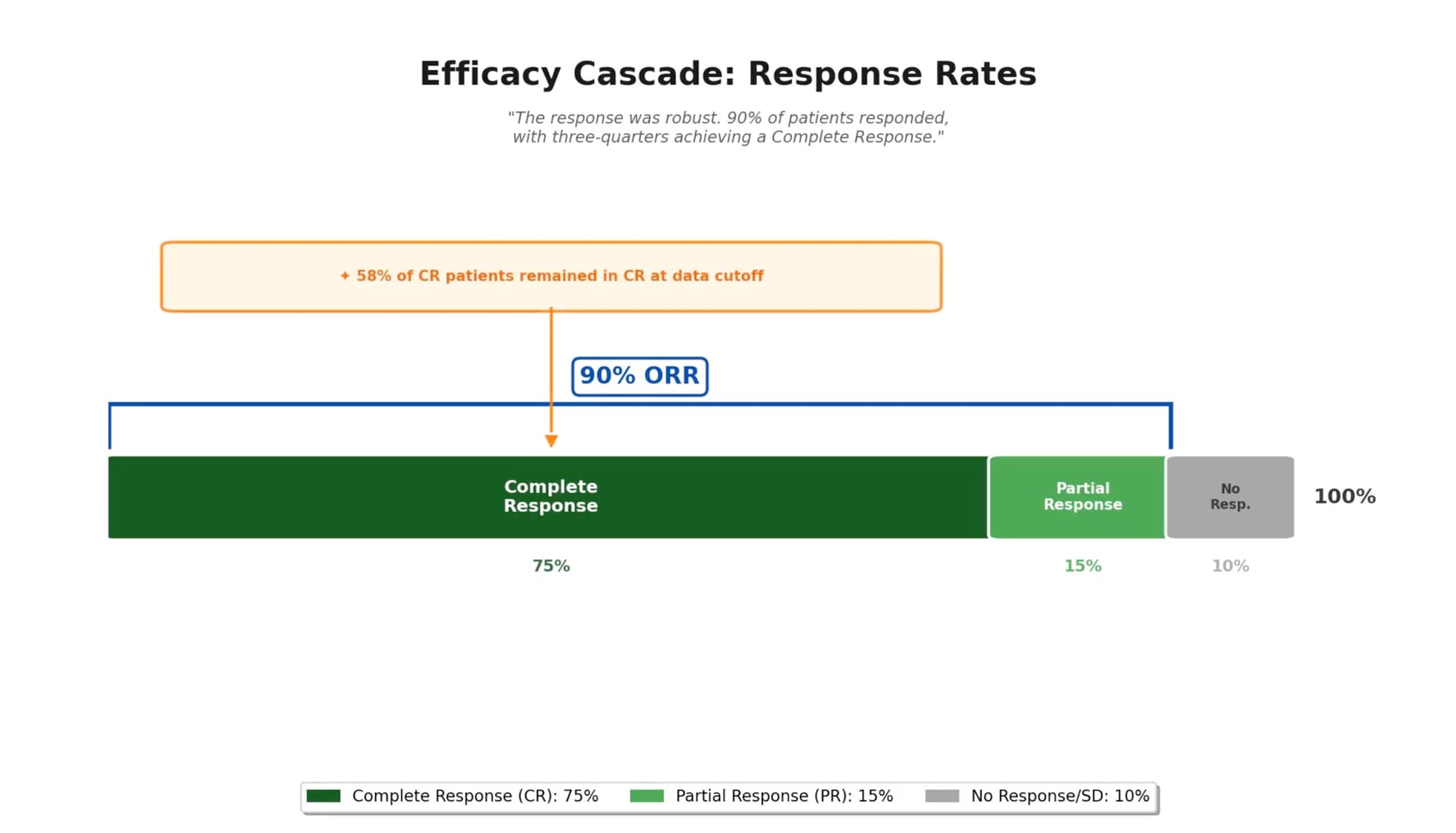 Efficacy Cascade: Response Rates

"The response was robust. 90% of patients responded, with three-quarters achieving a Complete Response."

✦ 58% of CR patients remained in CR at data cutoff

90% ORR

Complete Response

Partial Response

No Resp.

100%

75%

15%

10%

Complete Response (CR): 75%
Partial Response (PR): 15%
No Response/SD: 10%